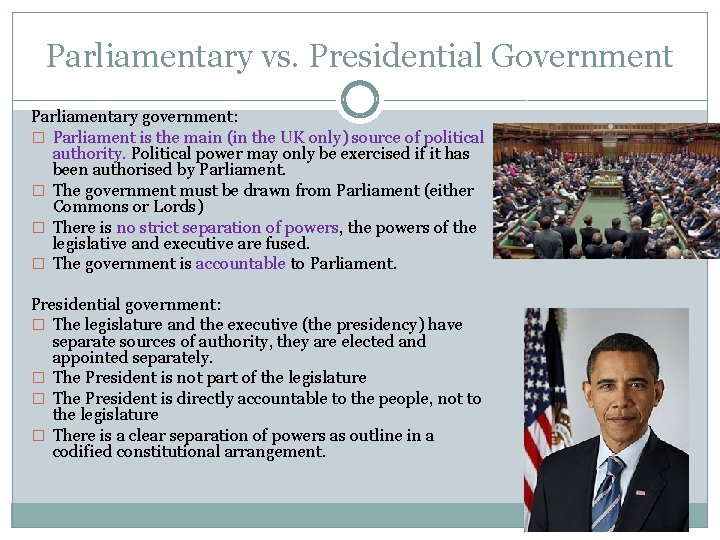 Parliamentary vs. Presidential Government

Parliamentary government:
□ Parliament is the main (in the UK only) source of political authority. Political power may only be exercised if it has been authorised by Parliament.
□ The government must be drawn from Parliament (either Commons or Lords)
□ There is no strict separation of powers, the powers of the legislative and executive are fused.
□ The government is accountable to Parliament.

Presidential government:
□ The legislature and the executive (the presidency) have separate sources of authority, they are elected and appointed separately.
□ The President is not part of the legislature
□ The President is directly accountable to the people, not to the legislature
□ There is a clear separation of powers as outline in a codified constitutional arrangement.